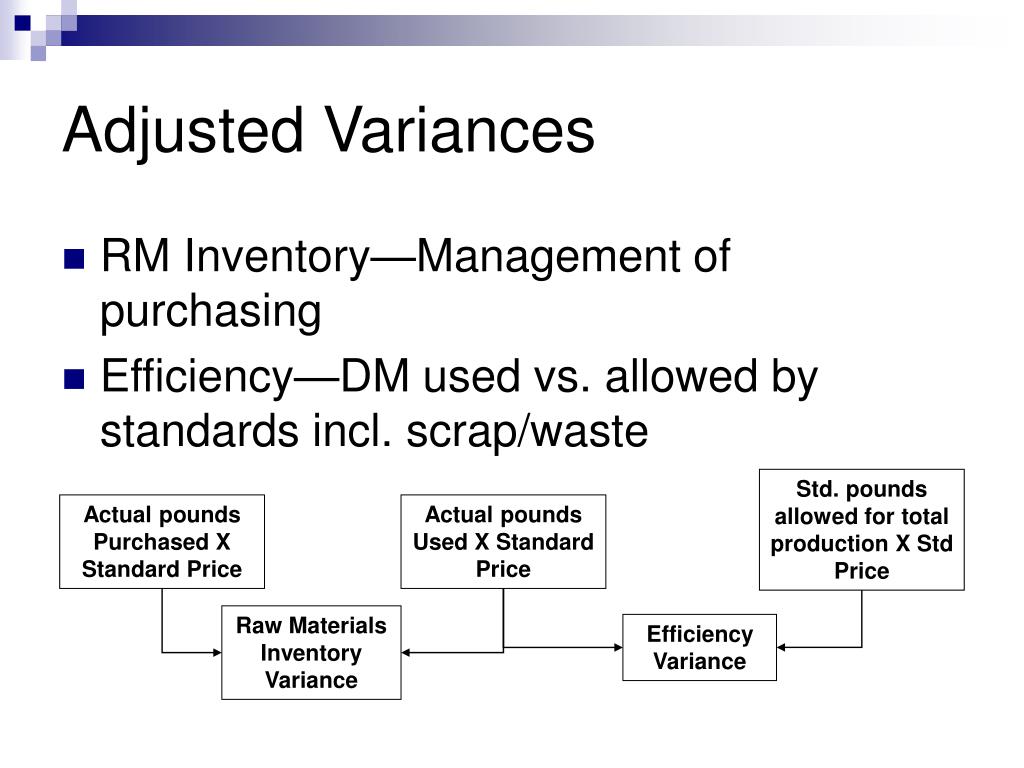 Adjusted Variances

RM Inventory—Management of purchasing

Efficiency—DM used vs. allowed by standards incl. scrap/waste

Actual pounds Purchased X Standard Price

Actual pounds Used X Standard Price

Std. pounds allowed for total production X Std Price

Raw Materials Inventory Variance

Efficiency Variance